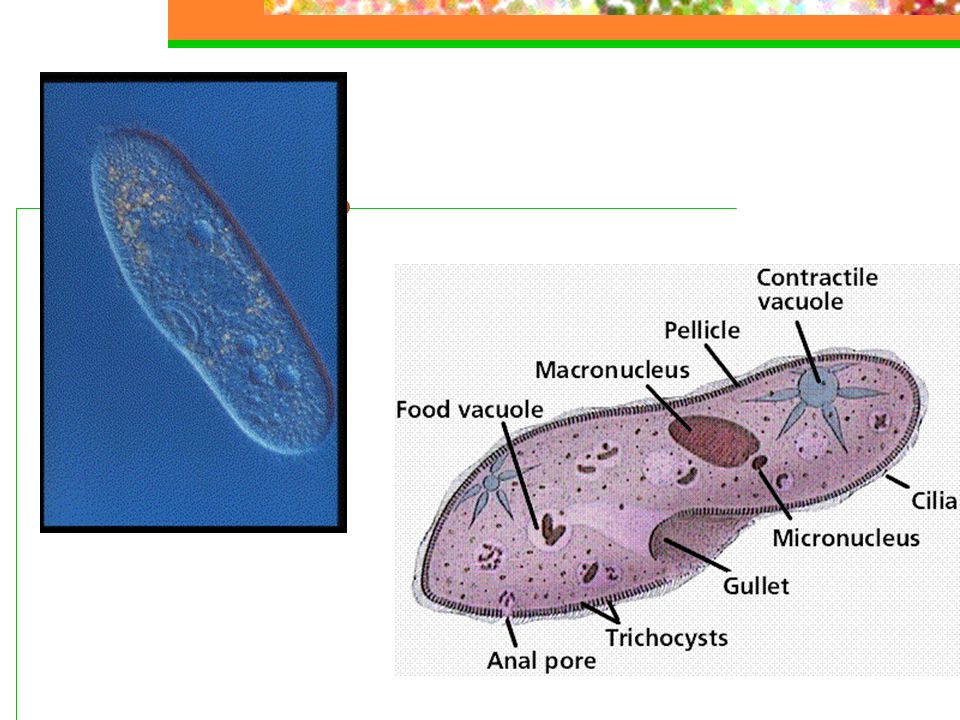 Contractile vacuole
Pellicle
Macronucleus
Food vacuole
Cilia
Micronucleus
Gullet
Trichocysts
Anal pore